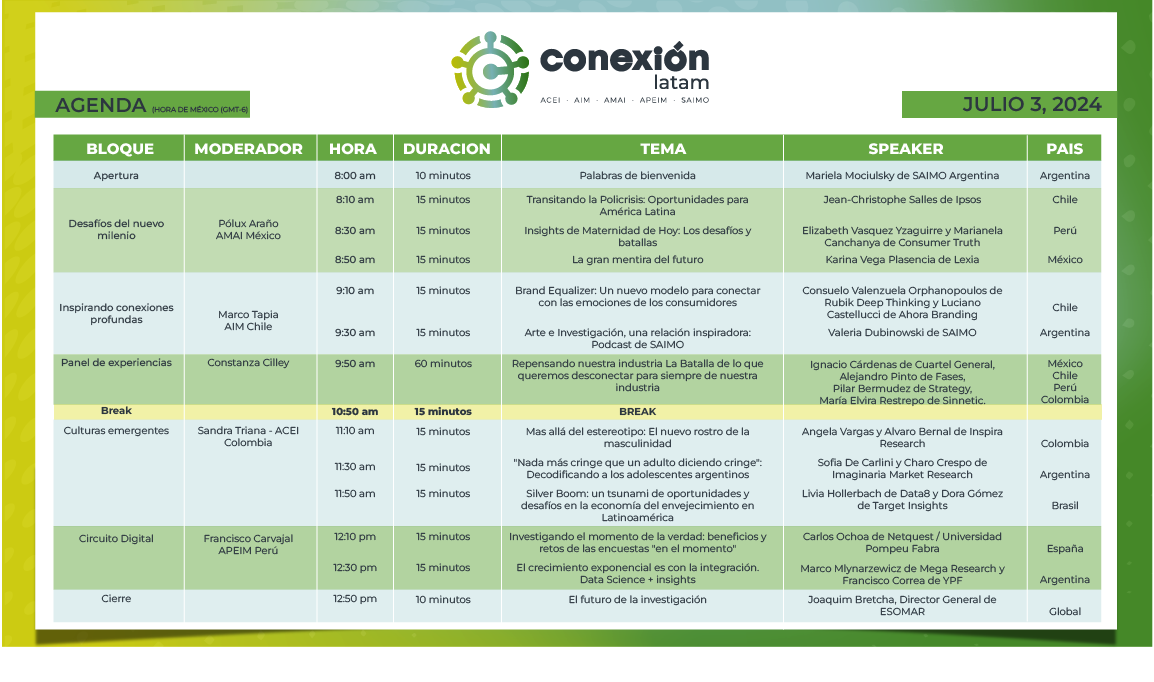 conexión latam
ACEI · AIM · AMAI · APEIM · SAIMO

AGENDA (HORA DE MÉXICO (GMT-6)

JULIO 3, 2024

| BLOQUE | MODERADOR | HORA | DURACION | TEMA | SPEAKER | PAIS |
|---|---|---|---|---|---|---|
| Apertura | | 8:00 am | 10 minutos | Palabras de bienvenida | Mariela Mociulsky de SAIMO Argentina | Argentina |
| Desafíos del nuevo milenio | Pólux Araño AMAI México | 8:10 am | 15 minutos | Transitando la Policrisis: Oportunidades para América Latina | Jean-Christophe Salles de Ipsos | Chile |
| | | 8:30 am | 15 minutos | Insights de Maternidad de Hoy: Los desafíos y batallas | Elizabeth Vasquez Yzaguirre y Marianela Canchanya de Consumer Truth | Perú |
| | | 8:50 am | 15 minutos | La gran mentira del futuro | Karina Vega Plasencia de Lexia | México |
| Inspirando conexiones profundas | Marco Tapia AIM Chile | 9:10 am | 15 minutos | Brand Equalizer: Un nuevo modelo para conectar con las emociones de los consumidores | Consuelo Valenzuela Orphanopoulos de Rubik Deep Thinking y Luciano Castellucci de Ahora Branding | Chile |
| | | 9:30 am | 15 minutos | Arte e Investigación, una relación inspiradora: Podcast de SAIMO | Valeria Dubinowski de SAIMO | Argentina |
| Panel de experiencias | Constanza Cilley | 9:50 am | 60 minutos | Repensando nuestra industria La Batalla de lo que queremos desconectar para siempre de nuestra industria | Ignacio Cárdenas de Cuartel General, Alejandro Pinto de Fases, Pilar Bermudez de Strategy, María Elvira Restrepo de Sinnetic. | México Chile Perú Colombia |
| Break | | 10:50 am | 15 minutos | BREAK | | |
| Culturas emergentes | Sandra Triana - ACEI Colombia | 11:10 am | 15 minutos | Mas allá del estereotipo: El nuevo rostro de la masculinidad | Angela Vargas y Alvaro Bernal de Inspira Research | Colombia |
| | | 11:30 am | 15 minutos | "Nada más cringe que un adulto diciendo cringe": Decodificando a los adolescentes argentinos | Sofia De Carlini y Charo Crespo de Imaginaria Market Research | Argentina |
| | | 11:50 am | 15 minutos | Silver Boom: un tsunami de oportunidades y desafíos en la economía del envejecimiento en Latinoamérica | Livia Hollerbach de Data8 y Dora Gómez de Target Insights | Brasil |
| Circuito Digital | Francisco Carvajal APEIM Perú | 12:10 pm | 15 minutos | Investigando el momento de la verdad: beneficios y retos de las encuestas "en el momento" | Carlos Ochoa de Netquest / Universidad Pompeu Fabra | España |
| | | 12:30 pm | 15 minutos | El crecimiento exponencial es con la integración. Data Science + insights | Marco Mlynarzewicz de Mega Research y Francisco Correa de YPF | Argentina |
| Cierre | | 12:50 pm | 10 minutos | El futuro de la investigación | Joaquim Bretcha, Director General de ESOMAR | Global |